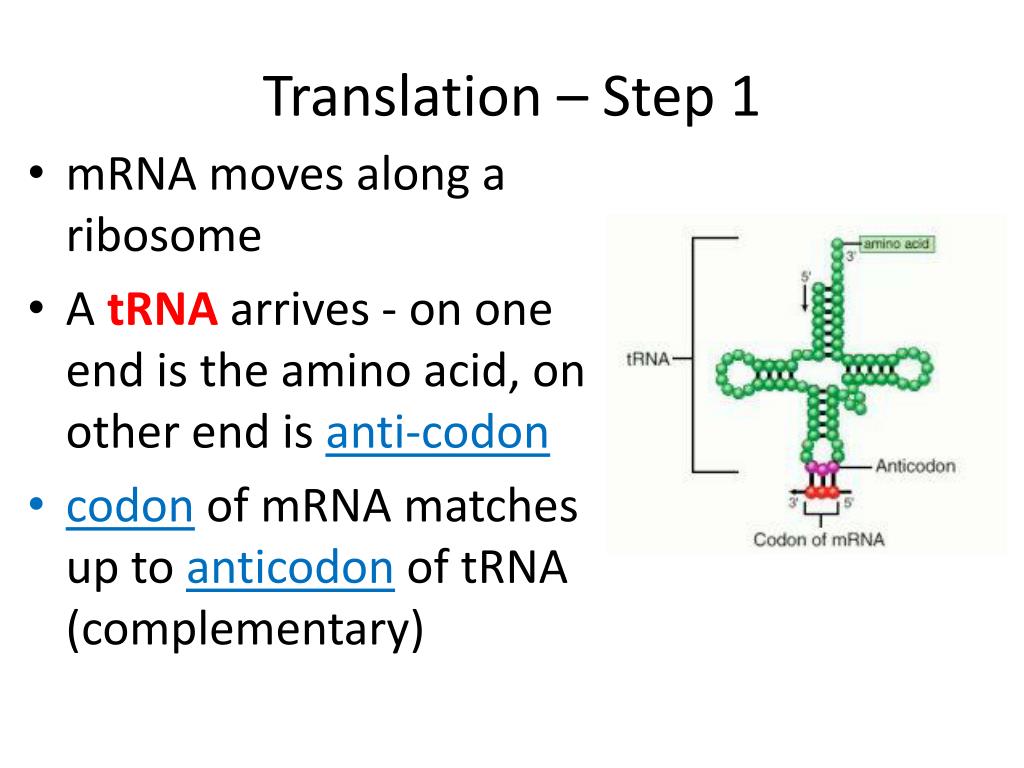 Translation – Step 1

• mRNA moves along a ribosome

• A tRNA arrives - on one end is the amino acid, on other end is anti-codon

• codon of mRNA matches up to anticodon of tRNA (complementary)

amino acid
3'
5'
tRNA
Anticodon
3'
5'
Codon of mRNA